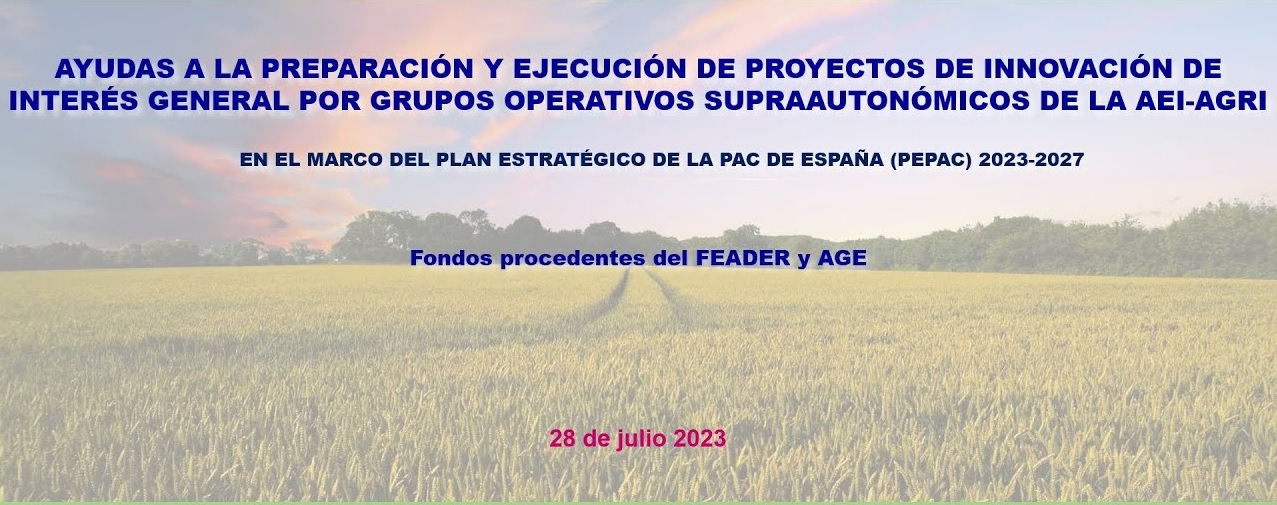 AYUDAS A LA PREPARACIÓN Y EJECUCIÓN DE PROYECTOS DE INNOVACIÓN DE INTERÉS GENERAL POR GRUPOS OPERATIVOS SUPRAAUTONÓMICOS DE LA AEI-AGRI

EN EL MARCO DEL PLAN ESTRATÉGICO DE LA PAC DE ESPAÑA (PEPAC) 2023-2027

Fondos procedentes del FEADER y AGE

28 de julio 2023